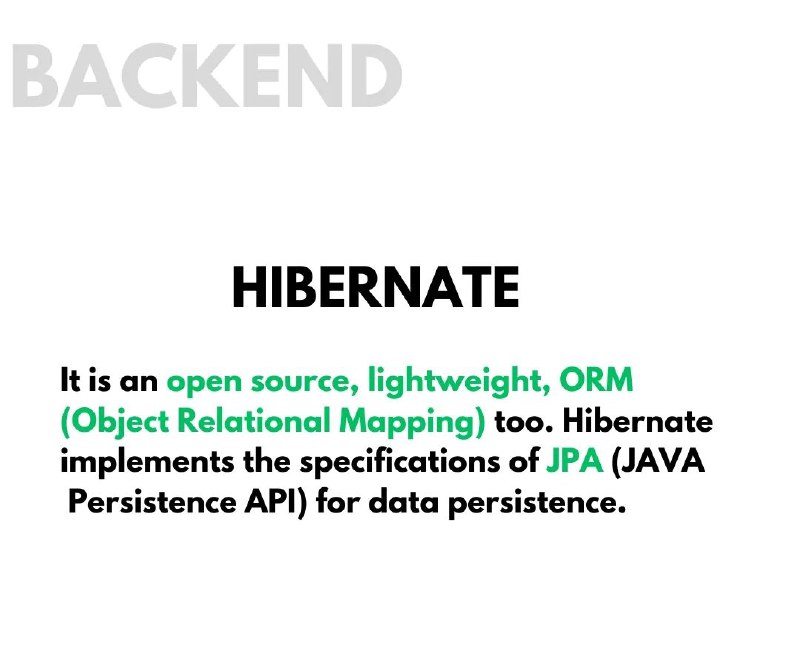 BACKEND

HIBERNATE

It is an open source, lightweight, ORM (Object Relational Mapping) too. Hibernate implements the specifications of JPA (JAVA Persistence API) for data persistence.